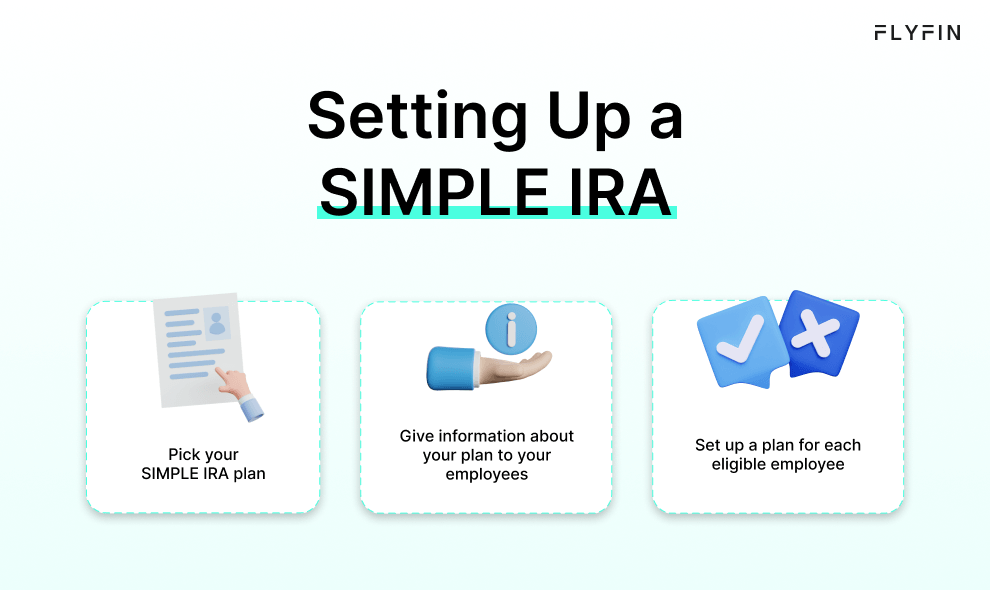 FLYFIN

Setting Up a SIMPLE IRA

Pick your SIMPLE IRA plan

Give information about your plan to your employees

Set up a plan for each eligible employee